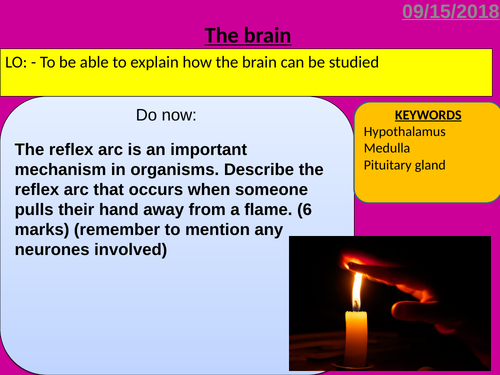 09/15/2018

The brain

LO: - To be able to explain how the brain can be studied

Do now:

The reflex arc is an important mechanism in organisms. Describe the reflex arc that occurs when someone pulls their hand away from a flame. (6 marks) (remember to mention any neurones involved)

KEYWORDS
Hypothalamus
Medulla
Pituitary gland